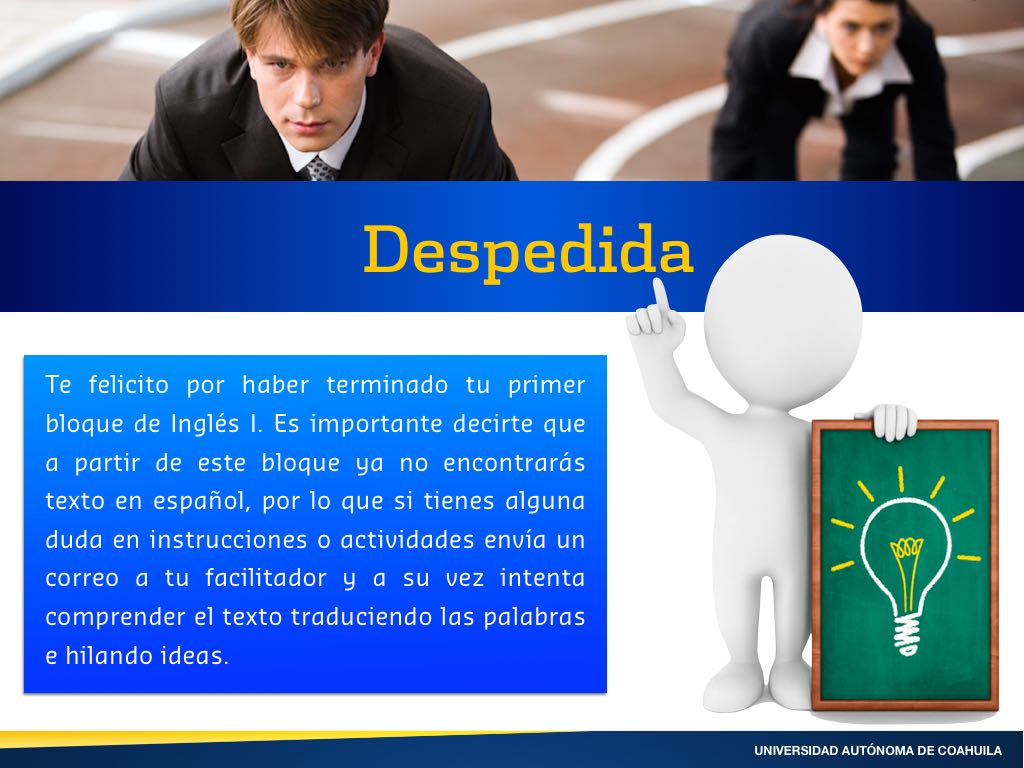 Despedida

Te felicito por haber terminado tu primer bloque de Inglés I. Es importante decirte que a partir de este bloque ya no encontrarás texto en español, por lo que si tienes alguna duda en instrucciones o actividades envía un correo a tu facilitador y a su vez intenta comprender el texto traduciendo las palabras e hilando ideas.

UNIVERSIDAD AUTÓNOMA DE COAHUILA